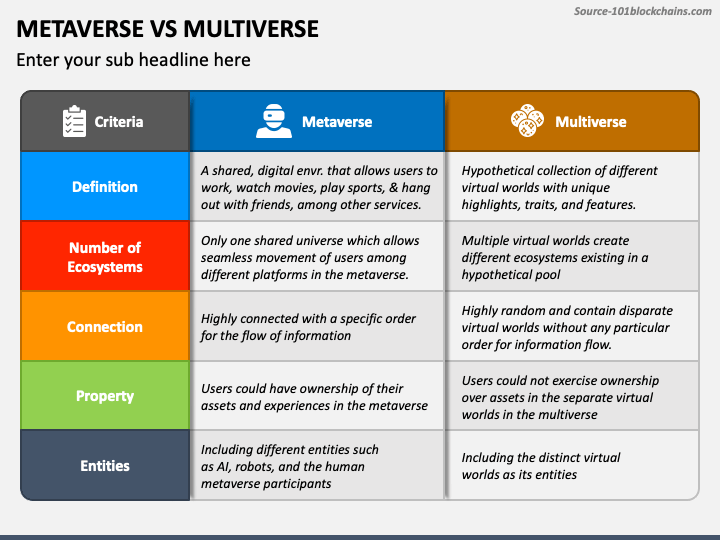 Source-101blockchains.com

METAVERSE VS MULTIVERSE

Enter your sub headline here

| Criteria | Metaverse | Multiverse |
|---|---|---|
| Definition | A shared, digital envr. that allows users to work, watch movies, play sports, & hang out with friends, among other services. | Hypothetical collection of different virtual worlds with unique highlights, traits, and features. |
| Number of Ecosystems | Only one shared universe which allows seamless movement of users among different platforms in the metaverse. | Multiple virtual worlds create different ecosystems existing in a hypothetical pool |
| Connection | Highly connected with a specific order for the flow of information | Highly random and contain disparate virtual worlds without any particular order for information flow. |
| Property | Users could have ownership of their assets and experiences in the metaverse | Users could not exercise ownership over assets in the separate virtual worlds in the multiverse |
| Entities | Including different entities such as AI, robots, and the human metaverse participants | Including the distinct virtual worlds as its entities |